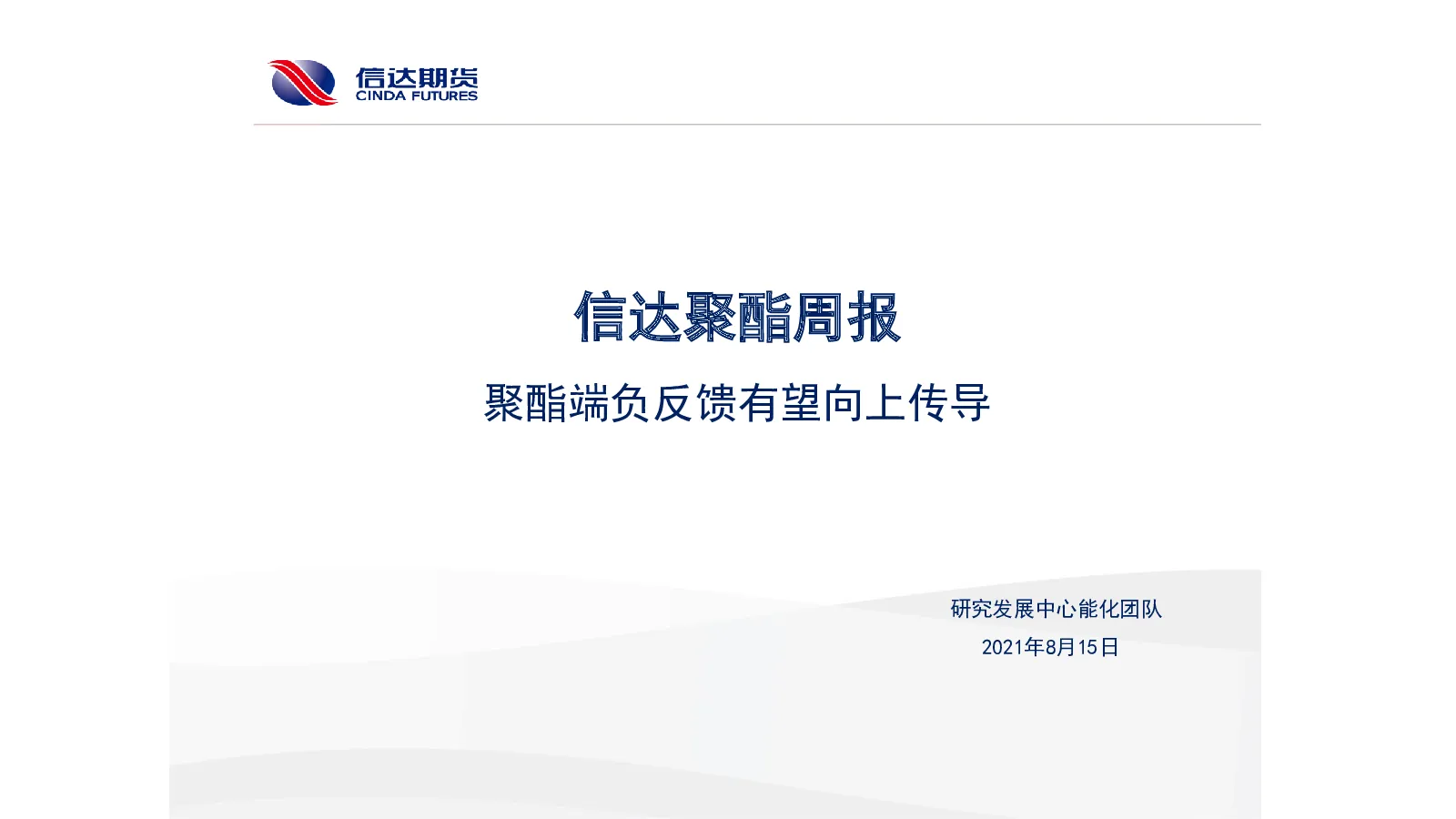 信达期货
CINDA FUTURES

信达聚酯周报

聚酯端负反馈有望向上传导

研究发展中心能化团队

2021年8月15日